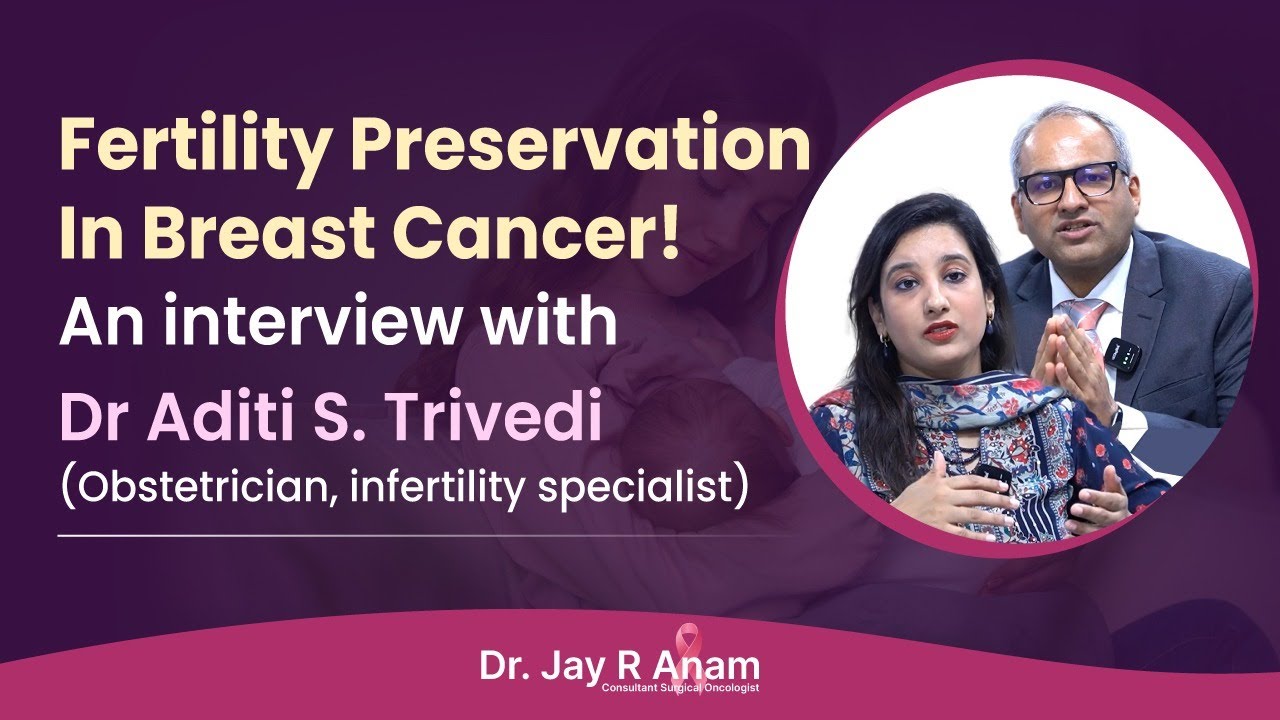 Fertility Preservation In Breast Cancer!

An interview with

Dr Aditi S. Trivedi

(Obstetrician, infertility specialist)

Dr. Jay R Anam
Consultant Surgical Oncologist